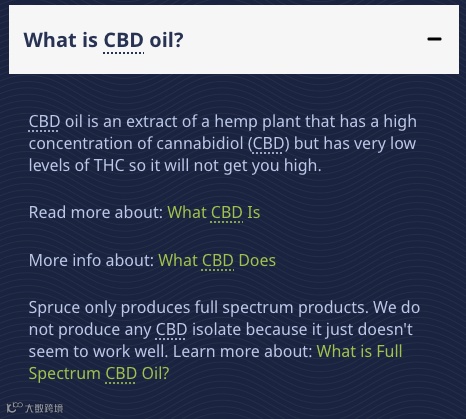 What is CBD oil?

−

CBD oil is an extract of a hemp plant that has a high concentration of cannabidiol (CBD) but has very low levels of THC so it will not get you high.

Read more about: What CBD Is

More info about: What CBD Does

Spruce only produces full spectrum products. We do not produce any CBD isolate because it just doesn't seem to work well. Learn more about: What is Full Spectrum CBD Oil?

大数跨境